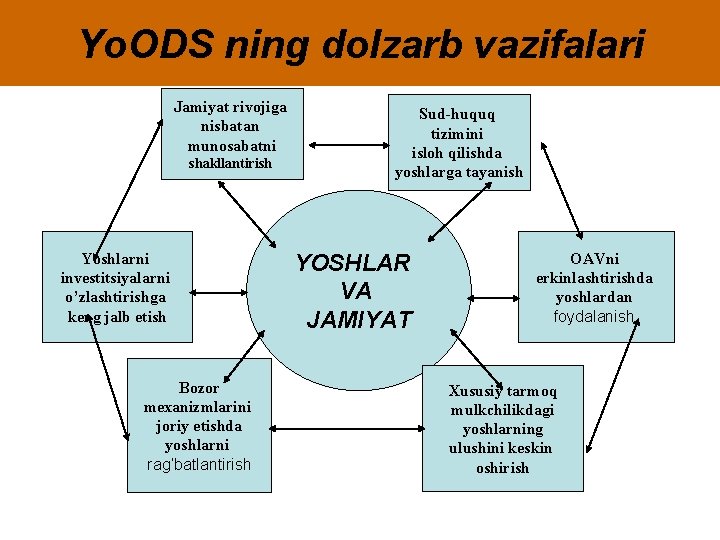 YoODS ning dolzarb vazifalari

Jamiyat rivojiga nisbatan munosabatni shakllantirish

Sud-huquq tizimini isloh qilishda yoshlarga tayanish

Yoshlarni investitsiyalarni o'zlashtirishga keng jalb etish

YOSHLAR VA JAMIYAT

OAVni erkinlashtirishda yoshlardan foydalanish

Bozor mexanizmlarini joriy etishda yoshlarni rag'batlantirish

Xususiy tarmoq mulkchilikdagi yoshlarning ulushini keskin oshirish